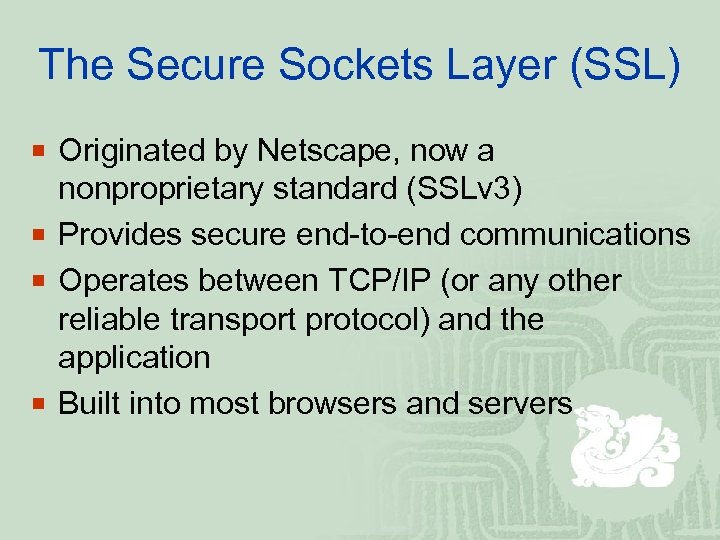 The Secure Sockets Layer (SSL)

- Originated by Netscape, now a nonproprietary standard (SSLv3)
- Provides secure end-to-end communications
- Operates between TCP/IP (or any other reliable transport protocol) and the application
- Built into most browsers and servers